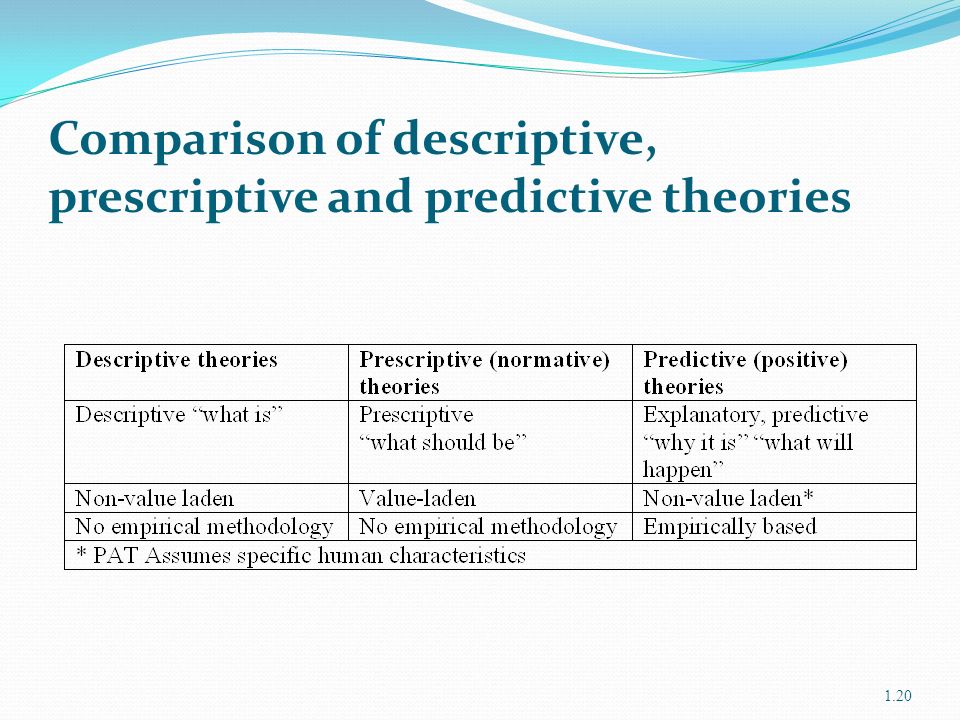 Comparison of descriptive, prescriptive and predictive theories

| Descriptive theories | Prescriptive (normative) theories | Predictive (positive) theories |
|---|---|---|
| Descriptive “what is” | Prescriptive “what should be” | Explanatory, predictive “why it is” “what will happen” |
| Non-value laden | Value-laden | Non-value laden* |
| No empirical methodology | No empirical methodology | Empirically based |
| * PAT Assumes specific human characteristics | | |

1.20